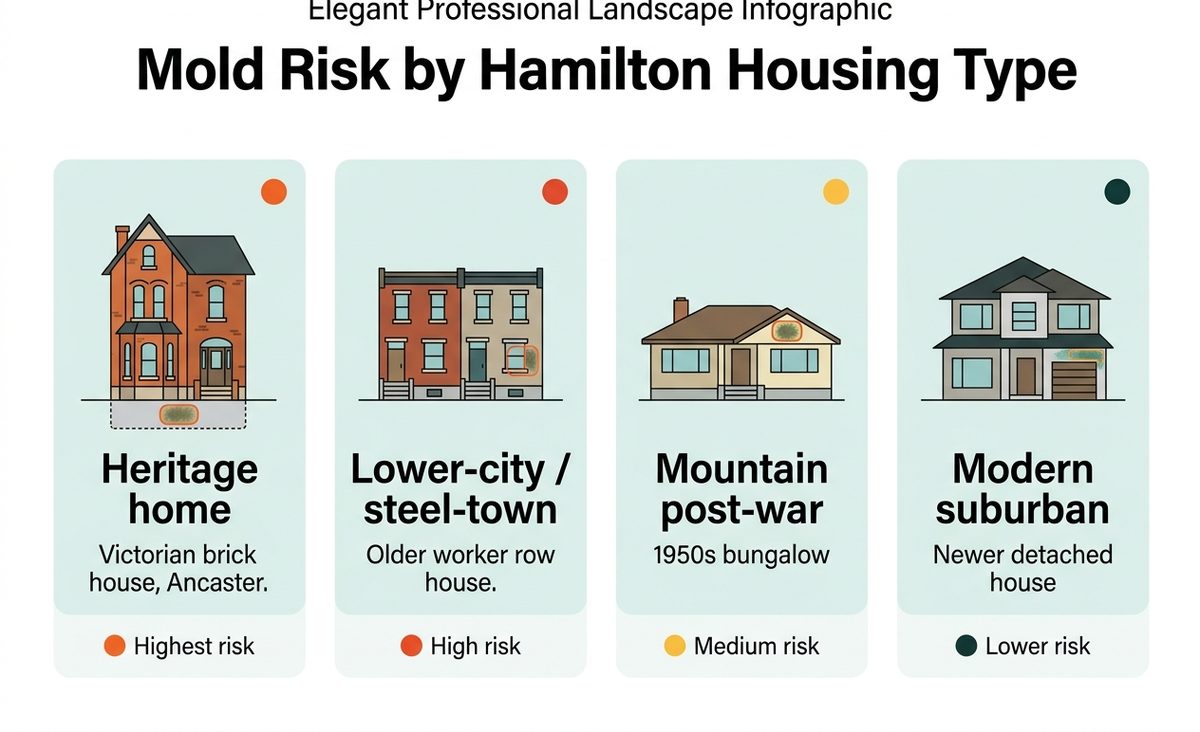 Elegant Professional Landscape Infographic

Mold Risk by Hamilton Housing Type

Heritage home

Victorian brick house, Ancaster.

Highest risk

Lower-city / steel-town

Older worker row house.

High risk

Mountain post-war

1950s bungalow

Medium risk

Modern suburban

Newer detached house

Lower risk